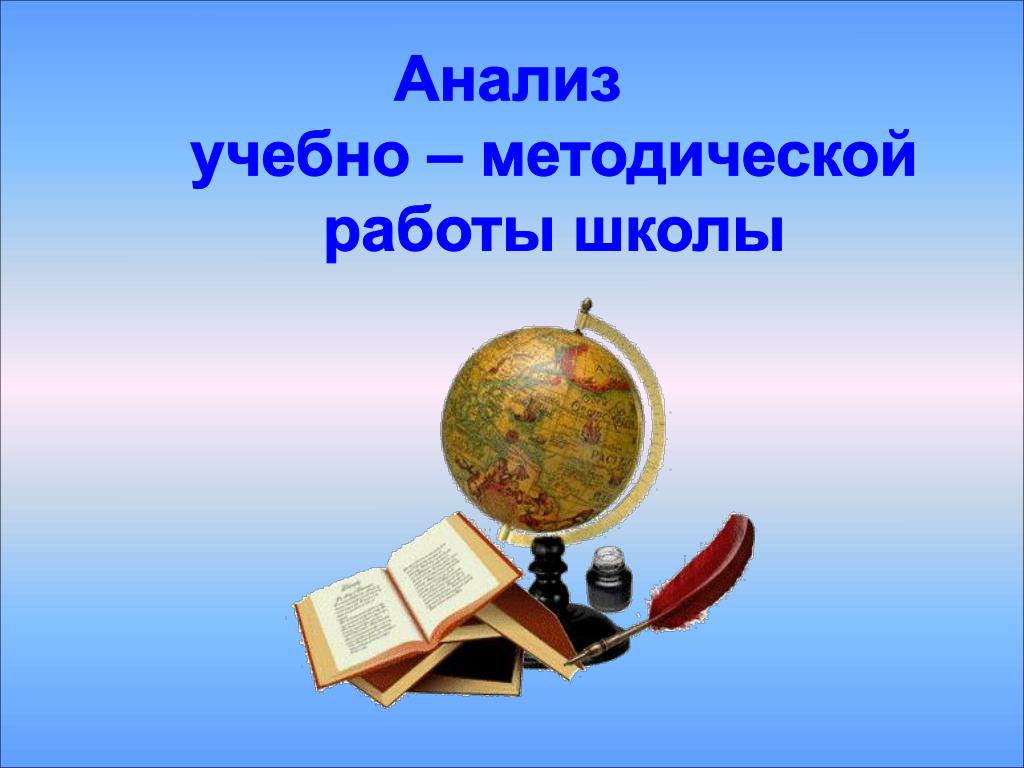 Анализ
учебно – методической
работы школы